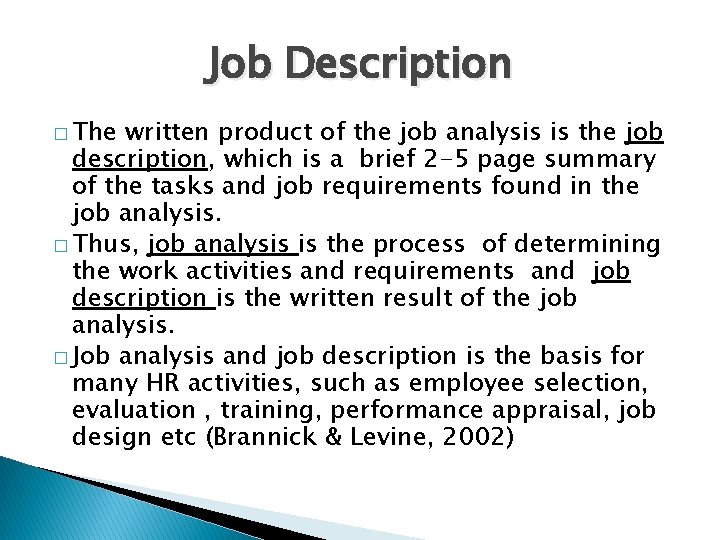 Job Description

□ The written product of the job analysis is the job description, which is a brief 2-5 page summary of the tasks and job requirements found in the job analysis.

□ Thus, job analysis is the process of determining the work activities and requirements and job description is the written result of the job analysis.

□ Job analysis and job description is the basis for many HR activities, such as employee selection, evaluation , training, performance appraisal, job design etc (Brannick & Levine, 2002)